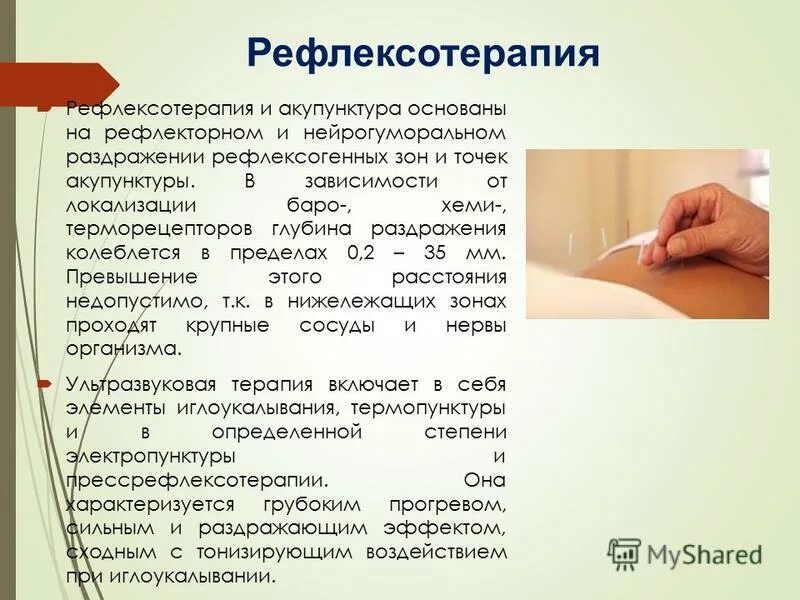 Рефлексотерапия

Рефлексотерапия и акупунктура основаны на рефлекторном и нейрогуморальном раздражении рефлексогенных зон и точек акупунктуры. В зависимости от локализации баро-, хеми-, терморецепторов глубина раздражения колеблется в пределах 0,2 – 35 мм. Превышение этого расстояния недопустимо, т.к. в нижележащих зонах проходят крупные сосуды и нервы организма.

Ультразвуковая терапия включает в себя элементы иглоукалывания, термопунктуры и в определенной степени электропунктуры и прессрефлексотерапии. Она характеризуется грубоким прогревом, сильным и раздражающим эффектом, сходным с тонизирующим воздействием при иглоукалывании.

MyShared